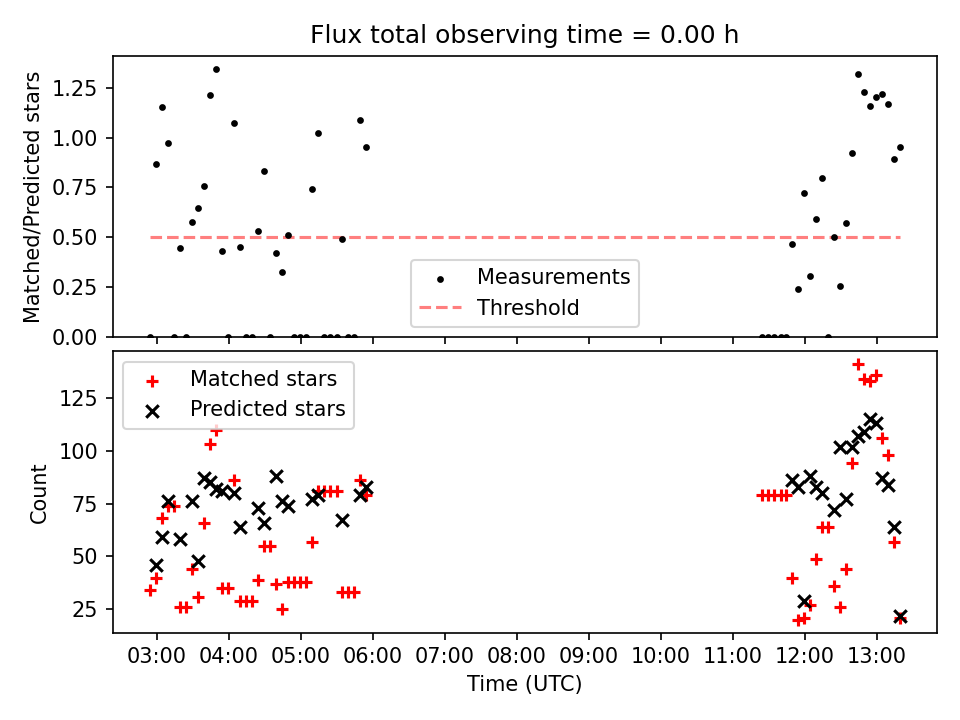 Flux total observing time = 0.00 h

Matched/Predicted stars

1.25
1.00
0.75
0.50
0.25
0.00

Measurements
Threshold

Matched stars
Predicted stars

Count

125
100
75
50
25

03:00 04:00 05:00 06:00 07:00 08:00 09:00 10:00 11:00 12:00 13:00

Time (UTC)